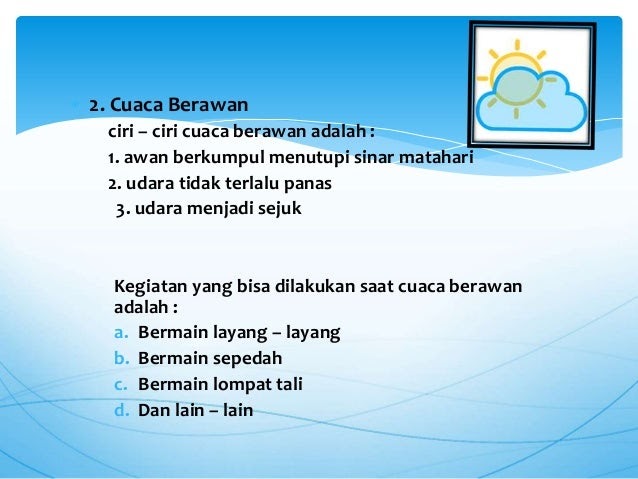 2. Cuaca Berawan

ciri – ciri cuaca berawan adalah :

1. awan berkumpul menutupi sinar matahari

2. udara tidak terlalu panas

3. udara menjadi sejuk

Kegiatan yang bisa dilakukan saat cuaca berawan adalah :

a. Bermain layang – layang

b. Bermain sepedah

c. Bermain lompat tali

d. Dan lain – lain